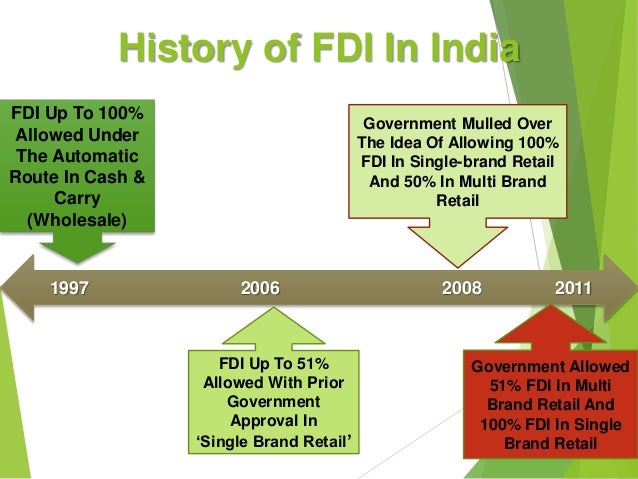 History of FDI In India

FDI Up To 100% Allowed Under The Automatic Route In Cash & Carry (Wholesale)

Government Mulled Over The Idea Of Allowing 100% FDI In Single-brand Retail And 50% In Multi Brand Retail

1997

2006

2008

2011

FDI Up To 51% Allowed With Prior Government Approval In 'Single Brand Retail'

Government Allowed 51% FDI In Multi Brand Retail And 100% FDI In Single Brand Retail